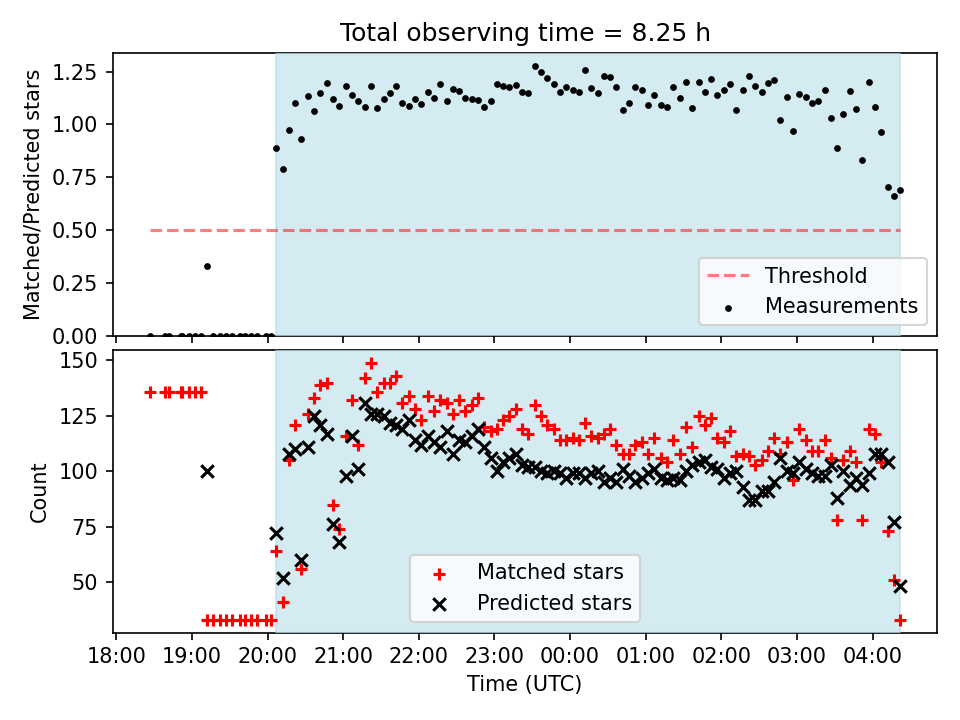 Total observing time = 8.25 h

Matched/Predicted stars

1.25
1.00
0.75
0.50
0.25
0.00

Threshold
Measurements

Count

150
125
100
75
50

Matched stars
Predicted stars

18:00 19:00 20:00 21:00 22:00 23:00 00:00 01:00 02:00 03:00 04:00

Time (UTC)